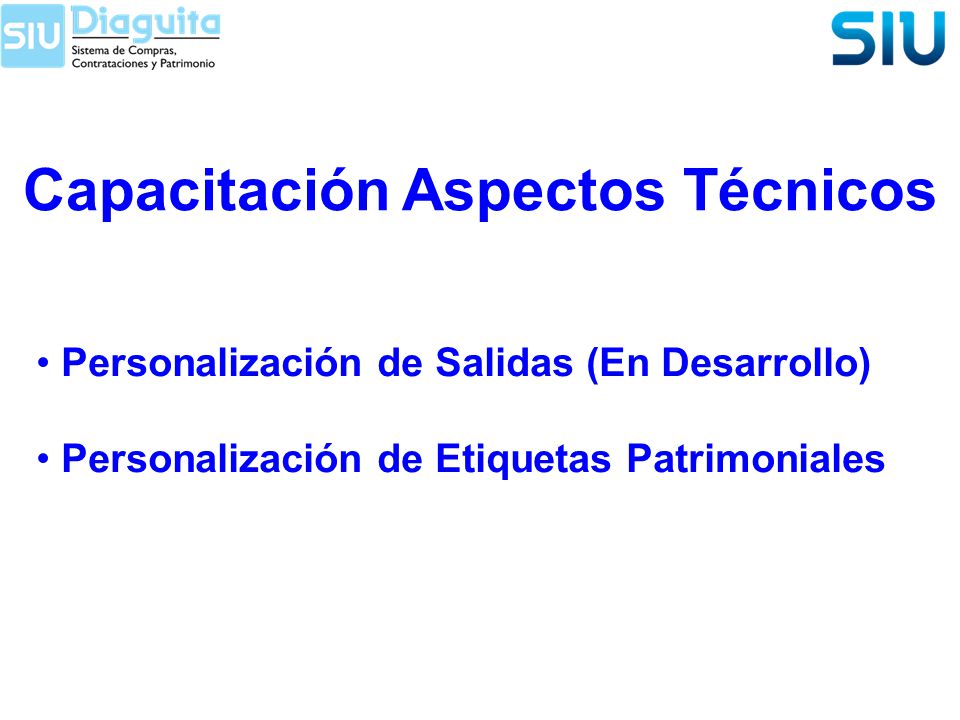 SIU Diaguita
Sistema de Compras,
Contrataciones y Patrimonio

SIU

Capacitación Aspectos Técnicos

• Personalización de Salidas (En Desarrollo)

• Personalización de Etiquetas Patrimoniales